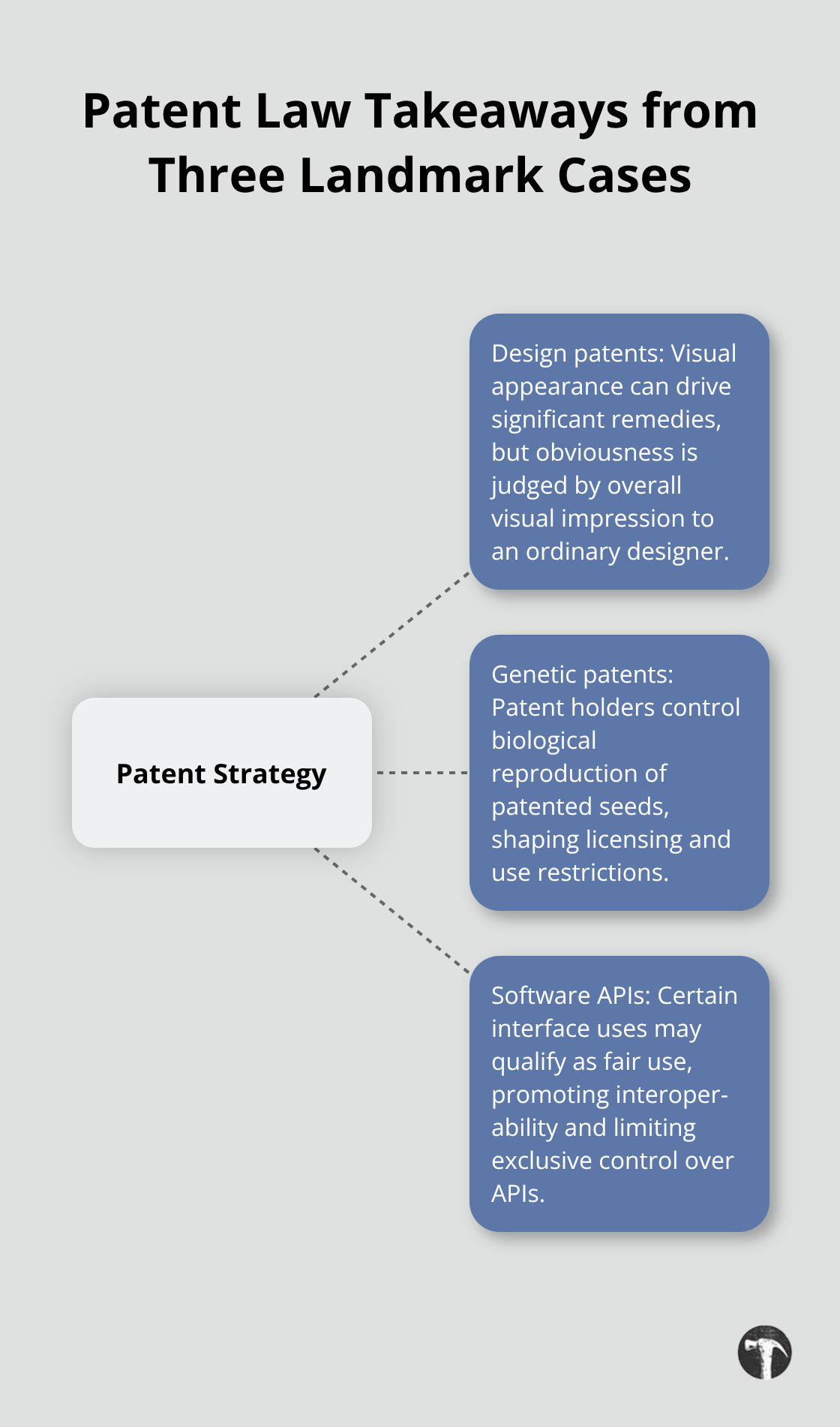 Patent Law Takeaways from Three Landmark Cases

Patent Strategy

Design patents: Visual appearance can drive significant remedies, but obviousness is judged by overall visual impression to an ordinary designer.

Genetic patents: Patent holders control biological reproduction of patented seeds, shaping licensing and use restrictions.

Software APIs: Certain interface uses may qualify as fair use, promoting interoperability and limiting exclusive control over APIs.